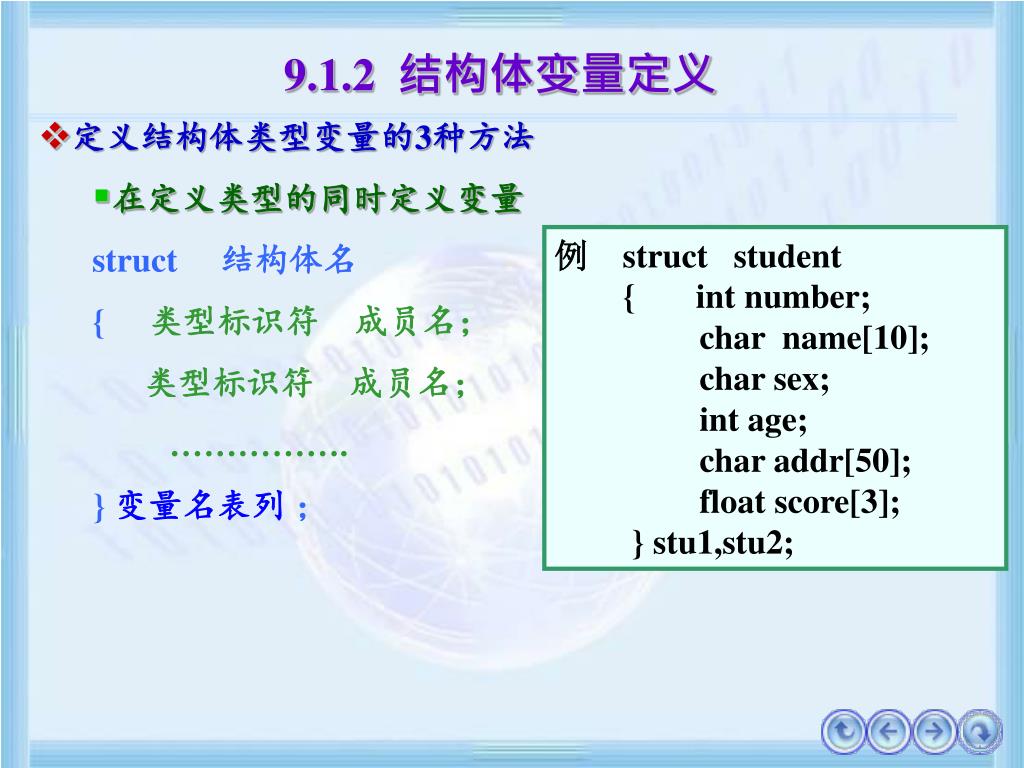 9.1.2 结构体变量定义

❖定义结构体类型变量的3种方法

▪在定义类型的同时定义变量

struct 结构体名
{ 类型标识符 成员名;
类型标识符 成员名;
…………….
} 变量名表列 ;

例 struct student
{ int number;
char name[10];
char sex;
int age;
char addr[50];
float score[3];
} stu1,stu2;